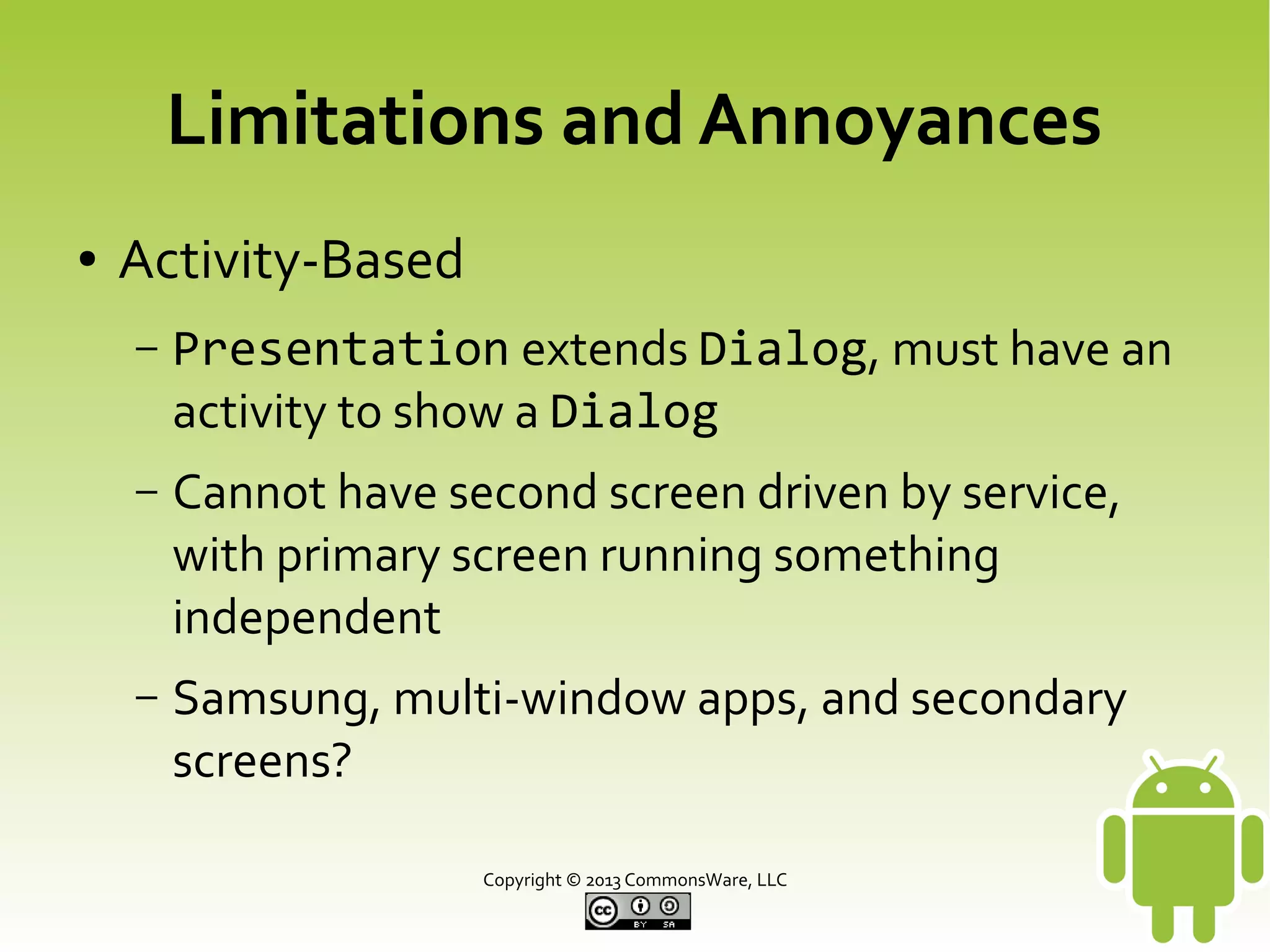 Limitations and Annoyances

• Activity-Based

– Presentation extends Dialog, must have an activity to show a Dialog

– Cannot have second screen driven by service, with primary screen running something independent

– Samsung, multi-window apps, and secondary screens?

Copyright © 2013 CommonsWare, LLC

cc BY SA